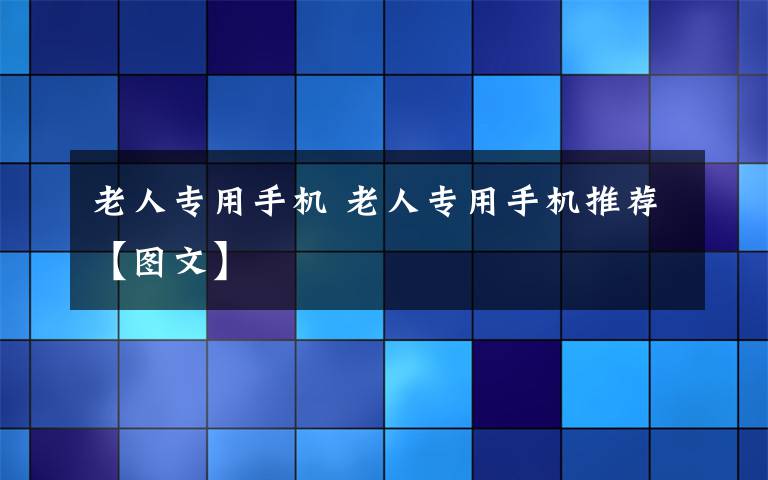 老人专用手机 老人专用手机推荐【图文】